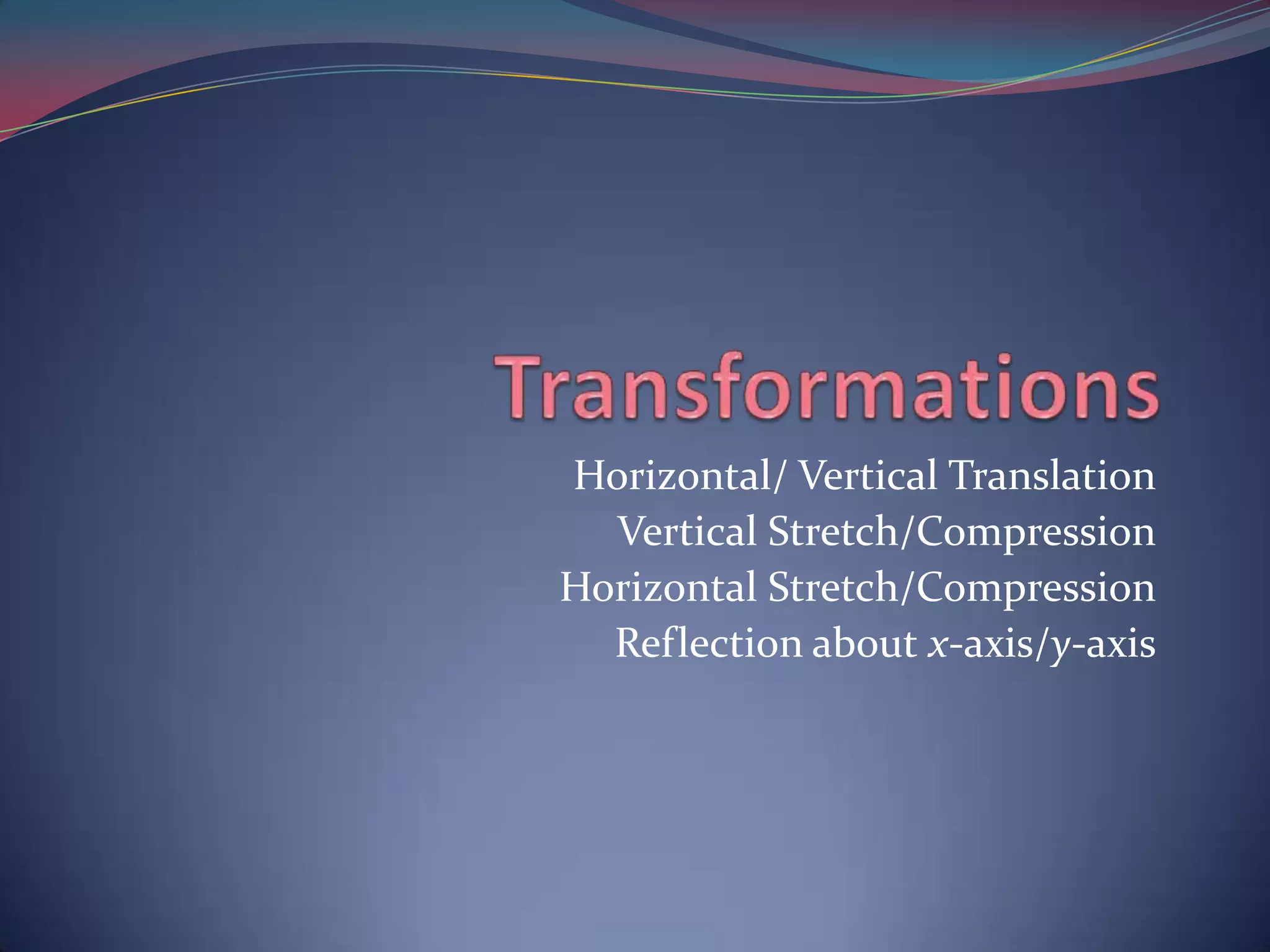 Transformations

Horizontal/ Vertical Translation
Vertical Stretch/Compression
Horizontal Stretch/Compression
Reflection about $x$-axis/$y$-axis